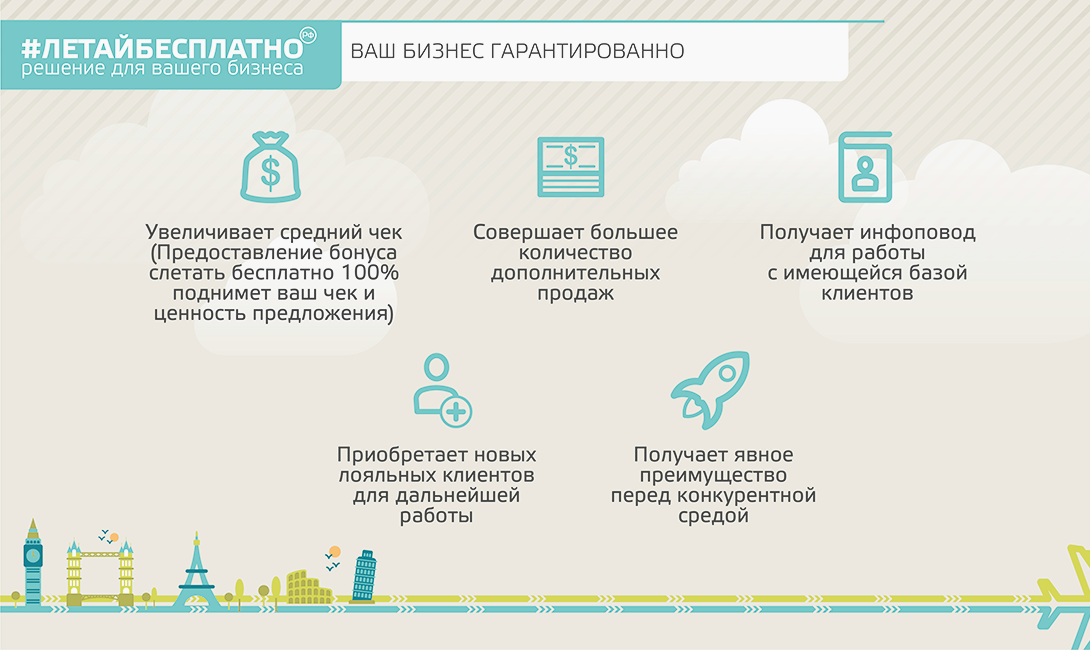 #ЛЕТАЙБЕСПЛАТНО РФ
решение для вашего бизнеса

ВАШ БИЗНЕС ГАРАНТИРОВАННО

$

Увеличивает средний чек (Предоставление бонуса слетать бесплатно 100% поднимет ваш чек и ценность предложения)

$

Совершает большее количество дополнительных продаж

Получает инфоповод для работы с имеющейся базой клиентов

Приобретает новых лояльных клиентов для дальнейшей работы

Получает явное преимущество перед конкурентной средой